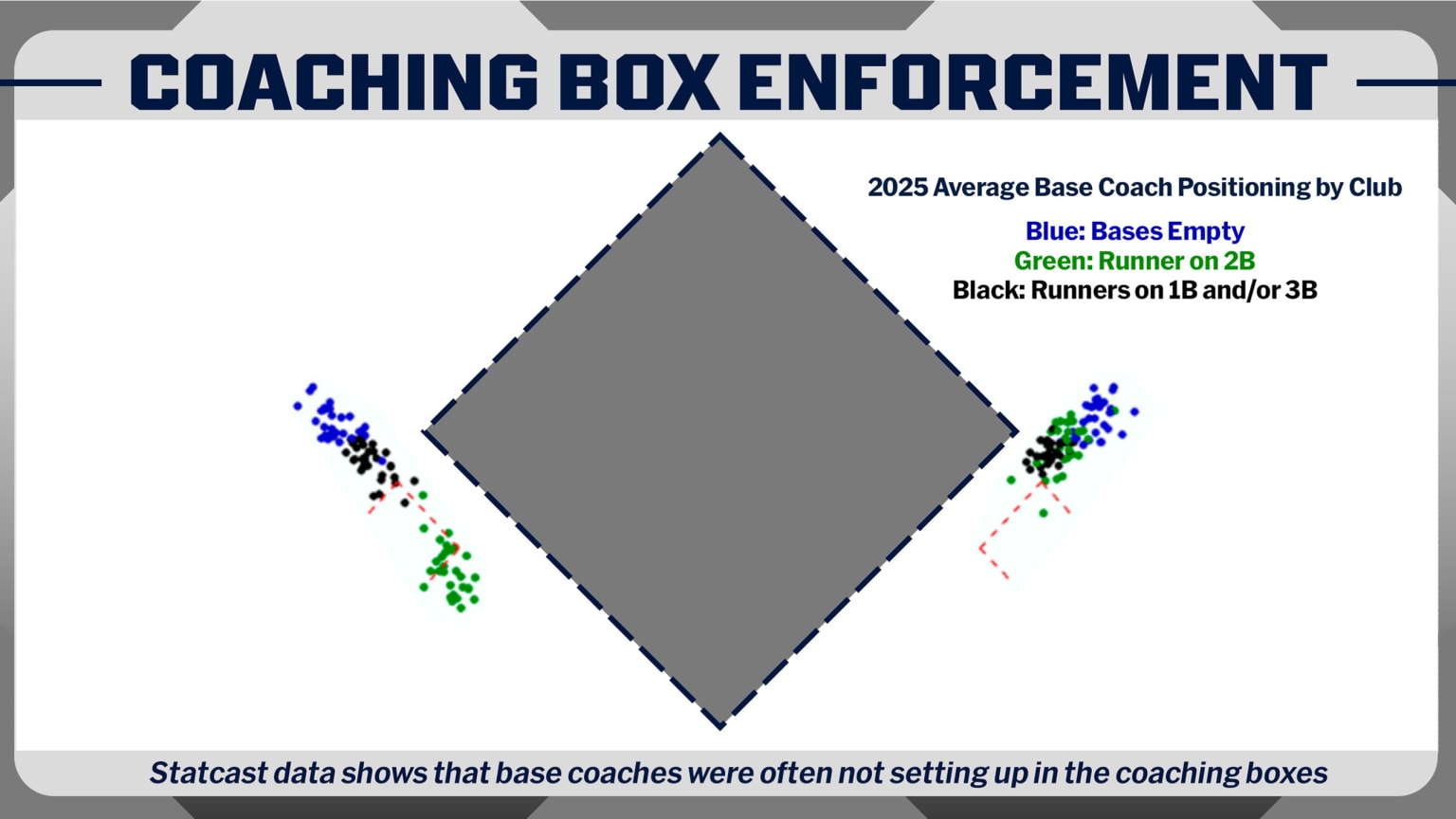 COACHING BOX ENFORCEMENT

2025 Average Base Coach Positioning by Club

Blue: Bases Empty
Green: Runner on 2B
Black: Runners on 1B and/or 3B

Statcast data shows that base coaches were often not setting up in the coaching boxes